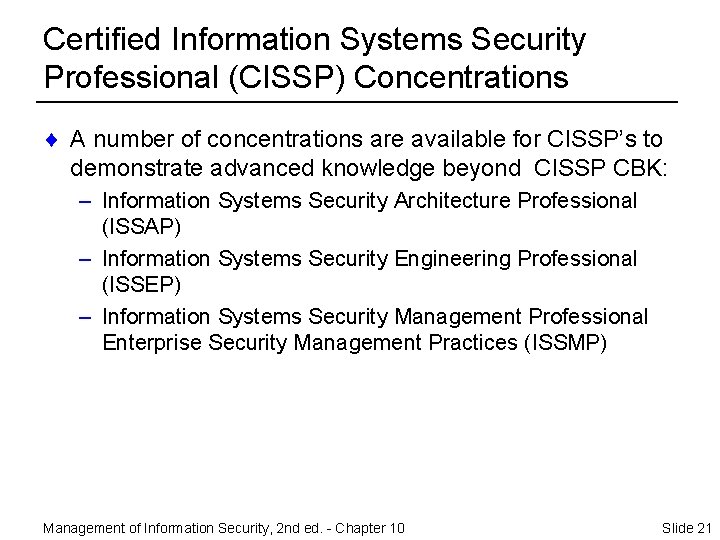 Certified Information Systems Security Professional (CISSP) Concentrations

♦ A number of concentrations are available for CISSP's to demonstrate advanced knowledge beyond CISSP CBK:

– Information Systems Security Architecture Professional (ISSAP)

– Information Systems Security Engineering Professional (ISSEP)

– Information Systems Security Management Professional Enterprise Security Management Practices (ISSMP)

Management of Information Security, 2nd ed. - Chapter 10

Slide 21